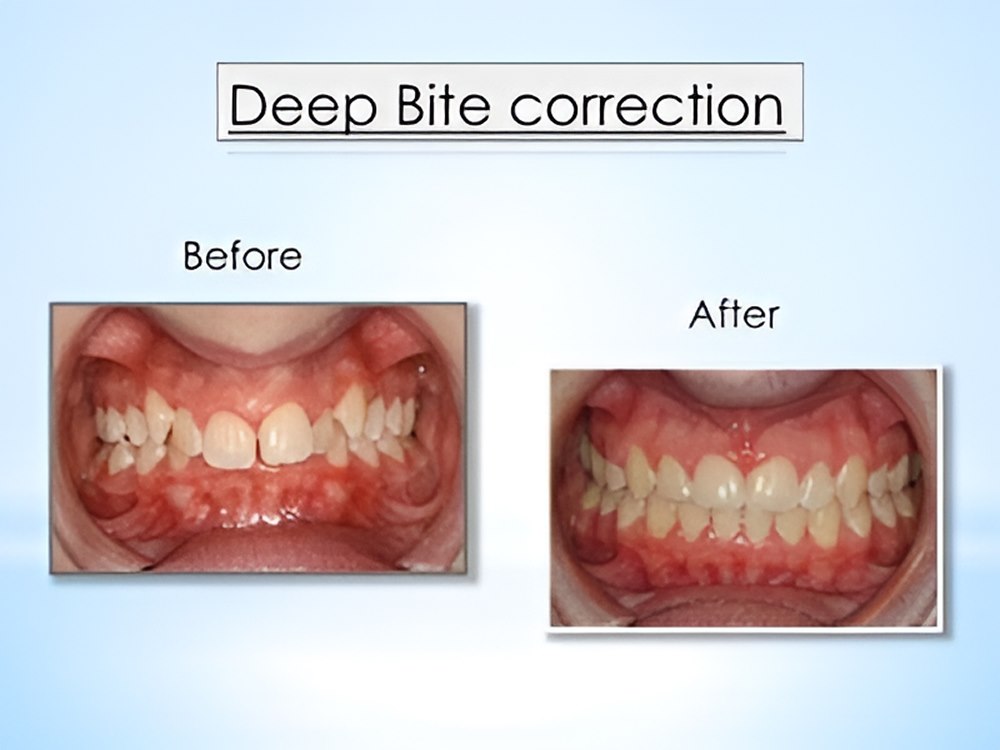 Deep Bite correction

Before

After